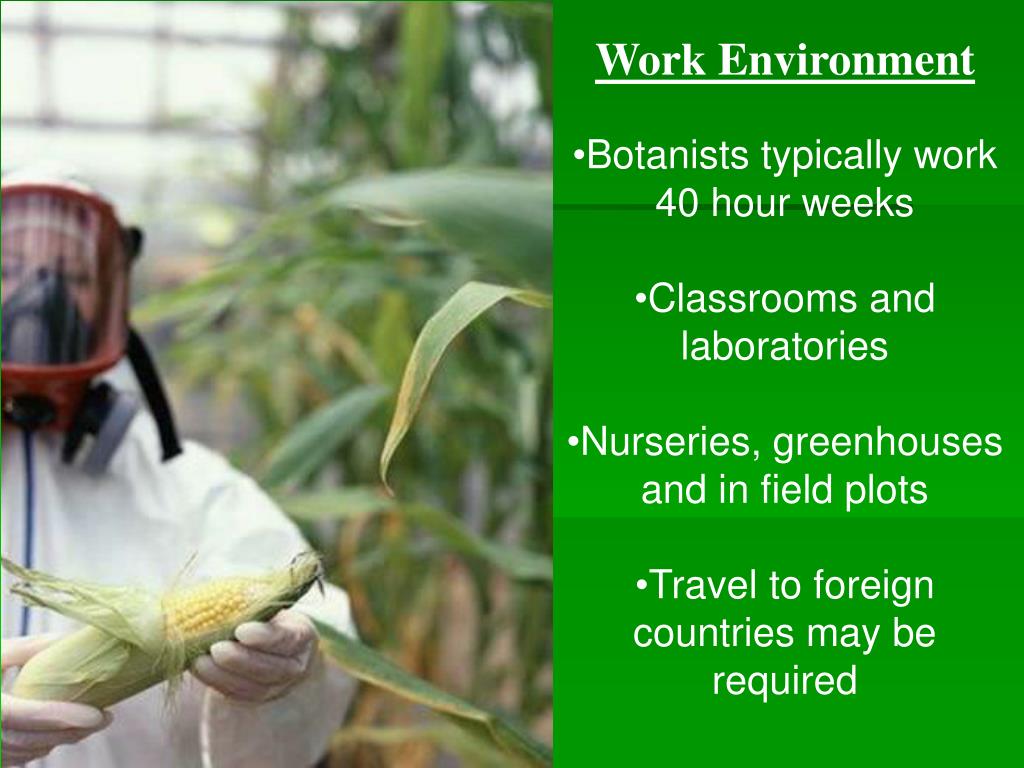 Work Environment

•Botanists typically work 40 hour weeks

•Classrooms and laboratories

•Nurseries, greenhouses and in field plots

•Travel to foreign countries may be required